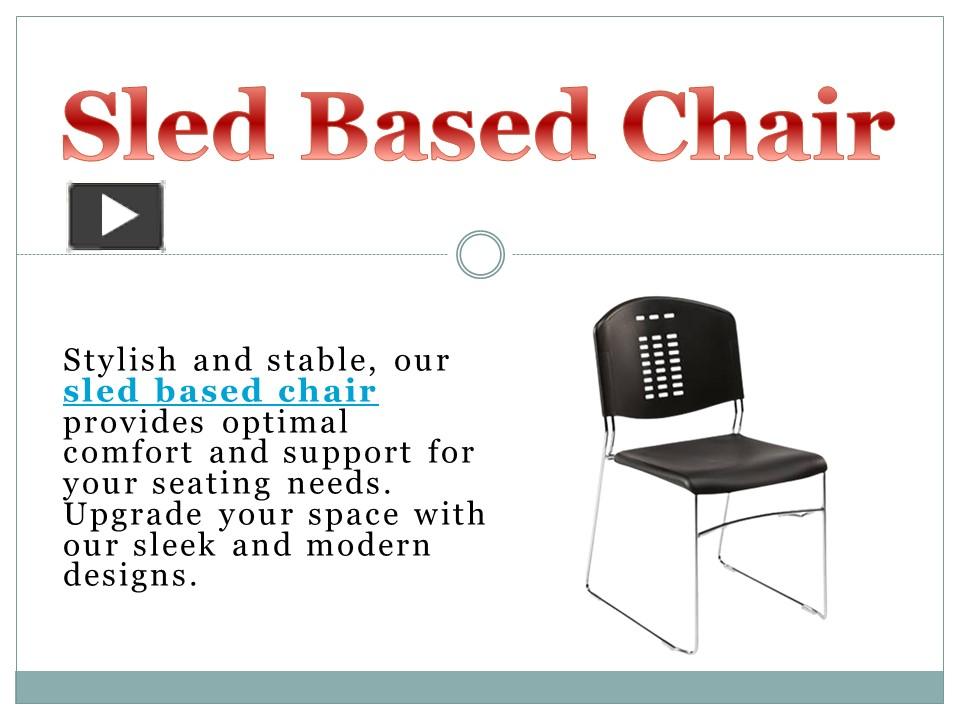 Sled Based Chair

Stylish and stable, our sled based chair provides optimal comfort and support for your seating needs. Upgrade your space with our sleek and modern designs.